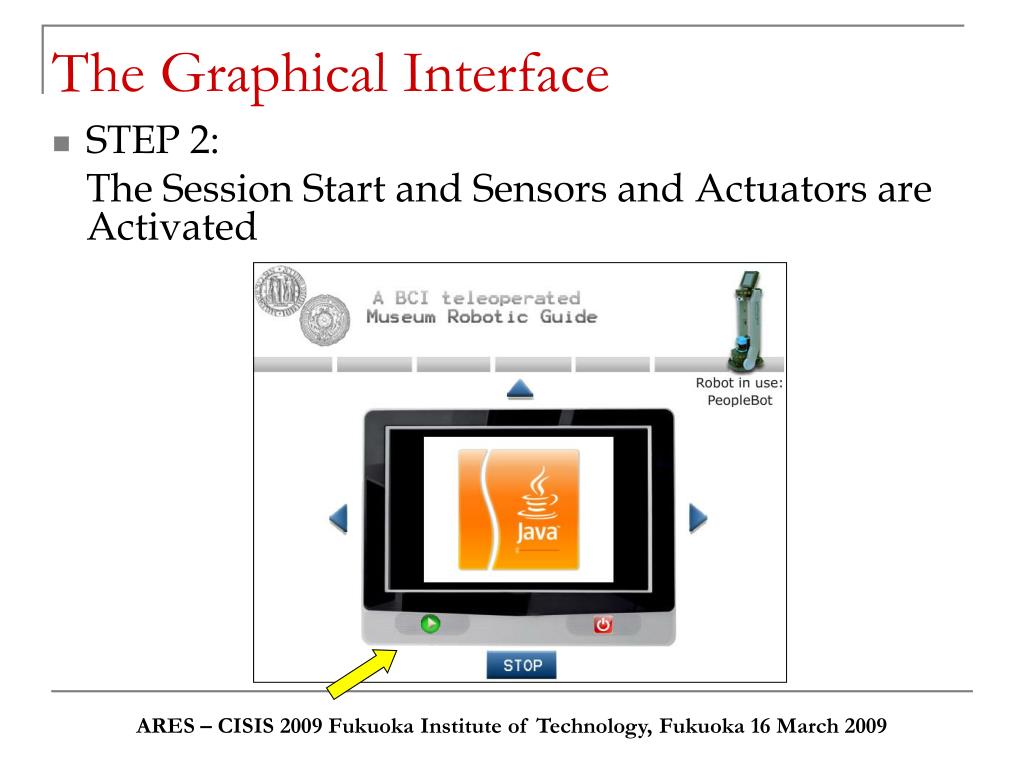 The Graphical Interface

STEP 2:
The Session Start and Sensors and Actuators are Activated

A BCI teleoperated
Museum Robotic Guide

Robot in use:
PeopleBot

Java

STOP

ARES – CISIS 2009 Fukuoka Institute of Technology, Fukuoka 16 March 2009